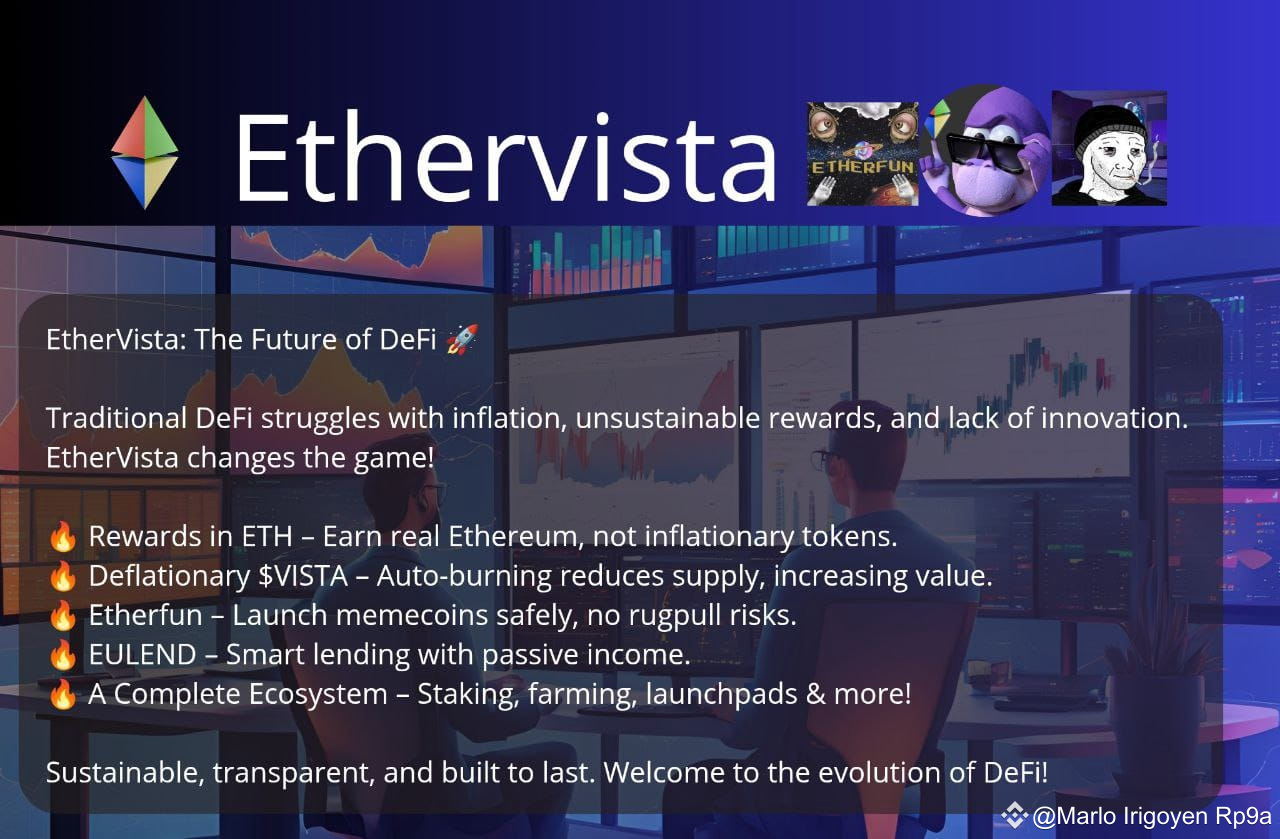 Ethervista

ETHERFUN

EtherVista: The Future of DeFi 🚀

Traditional DeFi struggles with inflation, unsustainable rewards, and lack of innovation. EtherVista changes the game!

🔥 Rewards in ETH – Earn real Ethereum, not inflationary tokens.
🔥 Deflationary $VISTA – Auto-burning reduces supply, increasing value.
🔥 Etherfun – Launch memecoins safely, no rugpull risks.
🔥 EULEND – Smart lending with passive income.
🔥 A Complete Ecosystem – Staking, farming, launchpads & more!

Sustainable, transparent, and built to last. Welcome to the evolution of DeFi!

@Marlo Irigoyen Rp9a